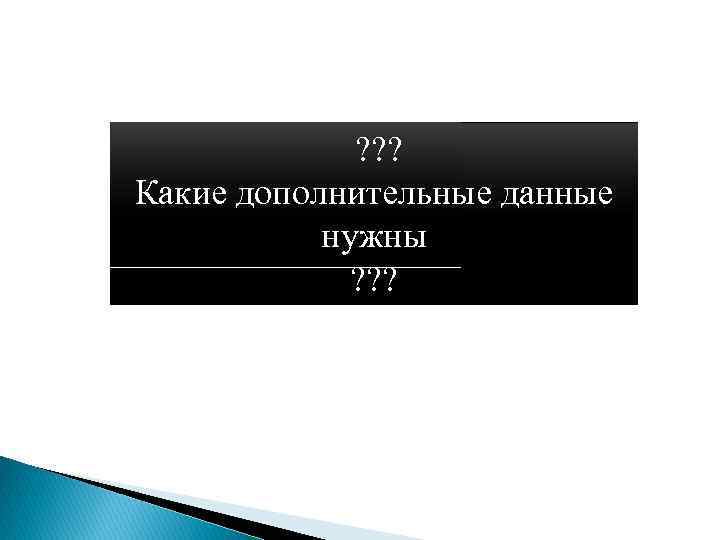 ???
Какие дополнительные данные нужны
???